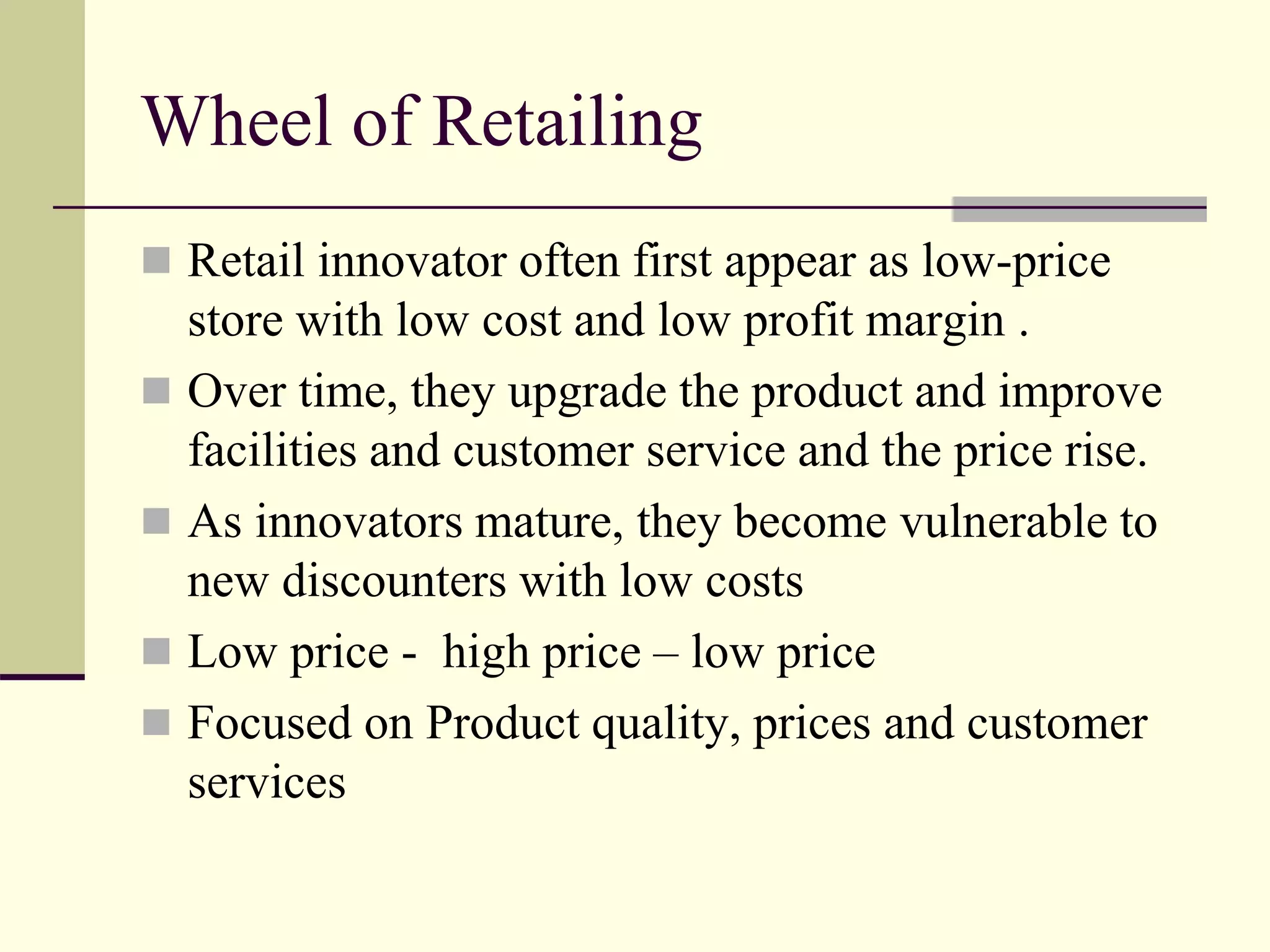 Wheel of Retailing

- Retail innovator often first appear as low-price store with low cost and low profit margin .
- Over time, they upgrade the product and improve facilities and customer service and the price rise.
- As innovators mature, they become vulnerable to new discounters with low costs
- Low price - high price – low price
- Focused on Product quality, prices and customer services